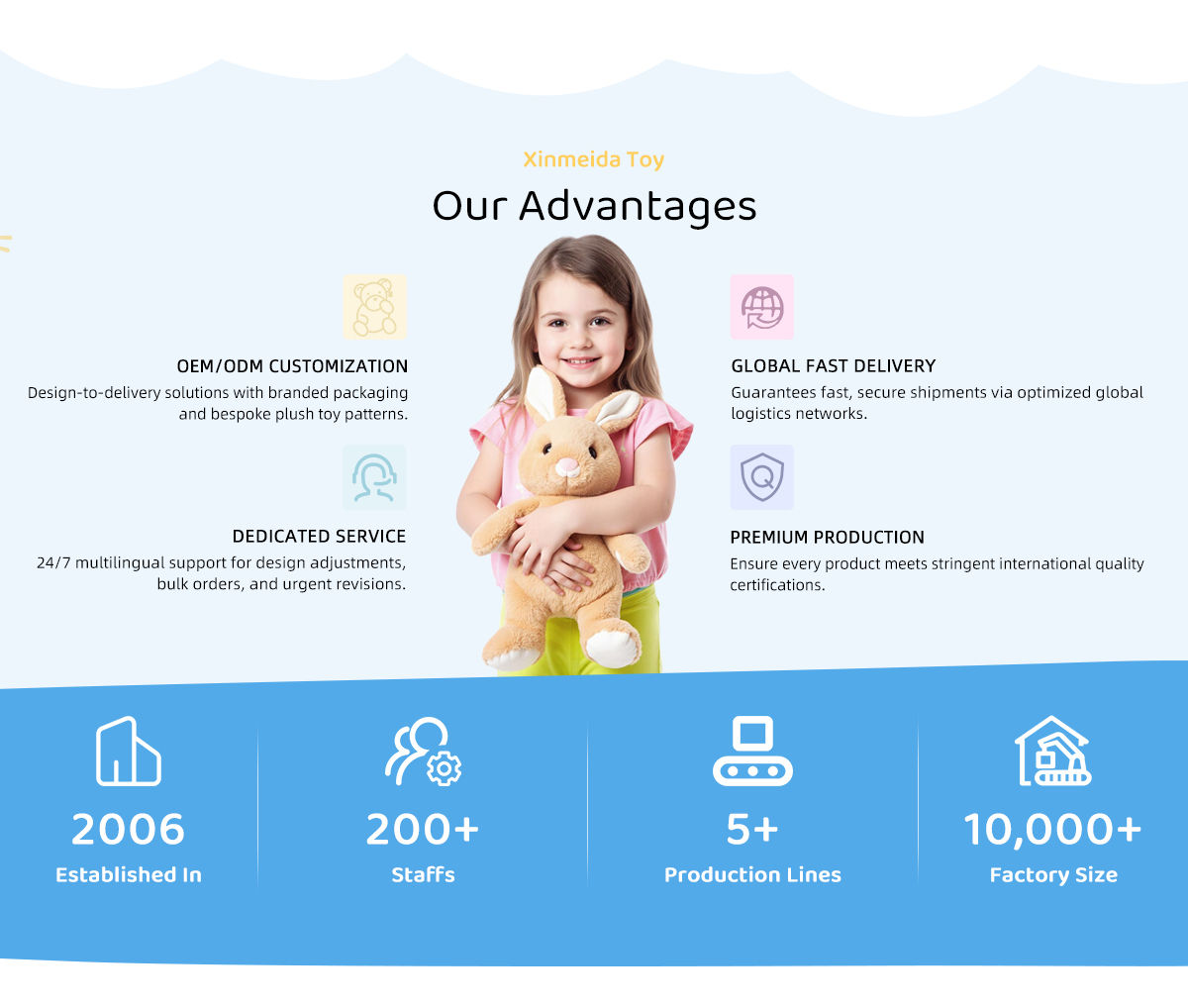 Xinmeida Toy

Our Advantages

OEM/ODM CUSTOMIZATION

Design-to-delivery solutions with branded packaging and bespoke plush toy patterns.

DEDICATED SERVICE

24/7 multilingual support for design adjustments, bulk orders, and urgent revisions.

GLOBAL FAST DELIVERY

Guarantees fast, secure shipments via optimized global logistics networks.

PREMIUM PRODUCTION

Ensure every product meets stringent international quality certifications.

2006

Established In

200+

Staffs

5+

Production Lines

10,000+

Factory Size